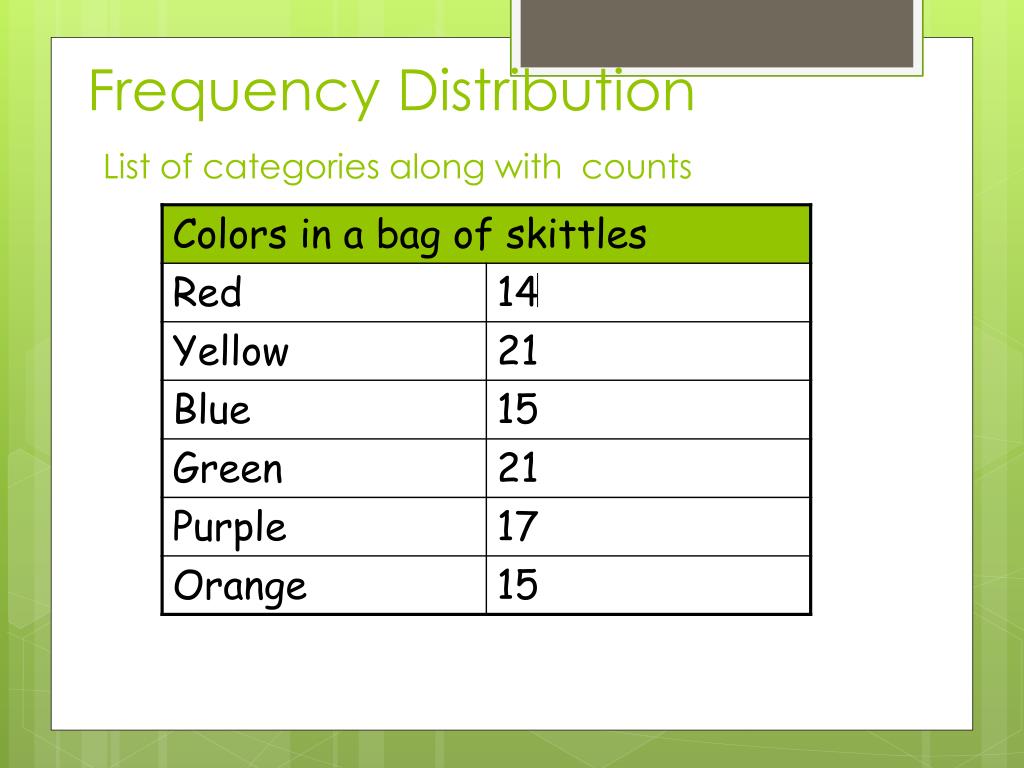 Frequency Distribution

List of categories along with counts

| Colors in a bag of skittles | |
|---|---|
| Red | 14 |
| Yellow | 21 |
| Blue | 15 |
| Green | 21 |
| Purple | 17 |
| Orange | 15 |